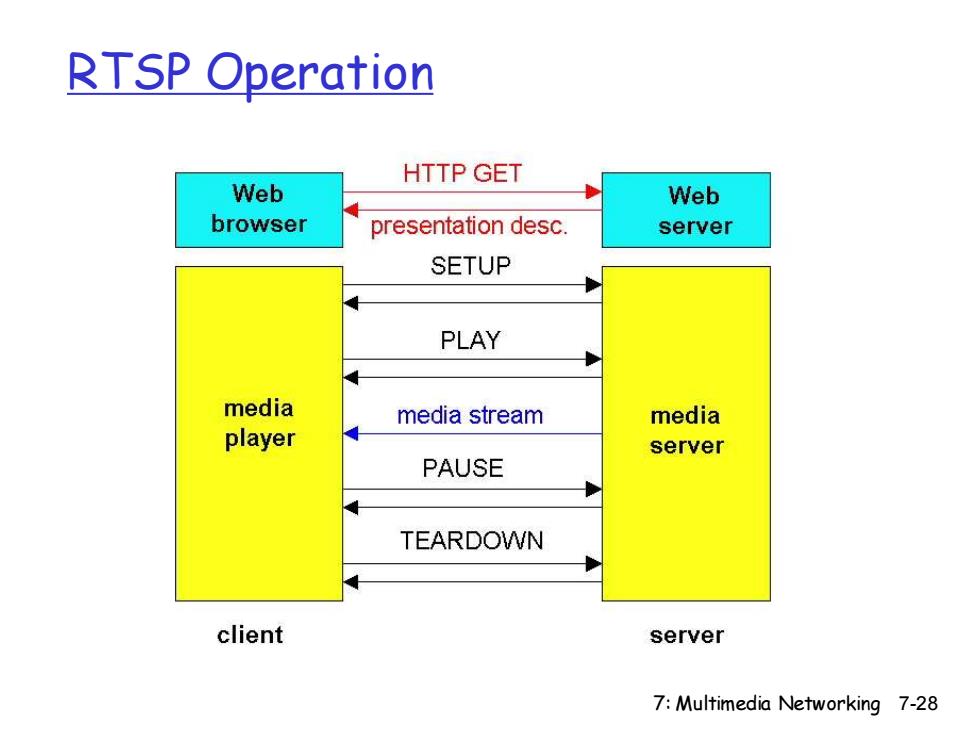 RTSP Operation

Web browser

HTTP GET

presentation desc.

Web server

SETUP

PLAY

media player

media stream

media server

PAUSE

TEARDOWN

client

server

7: Multimedia Networking 7-28